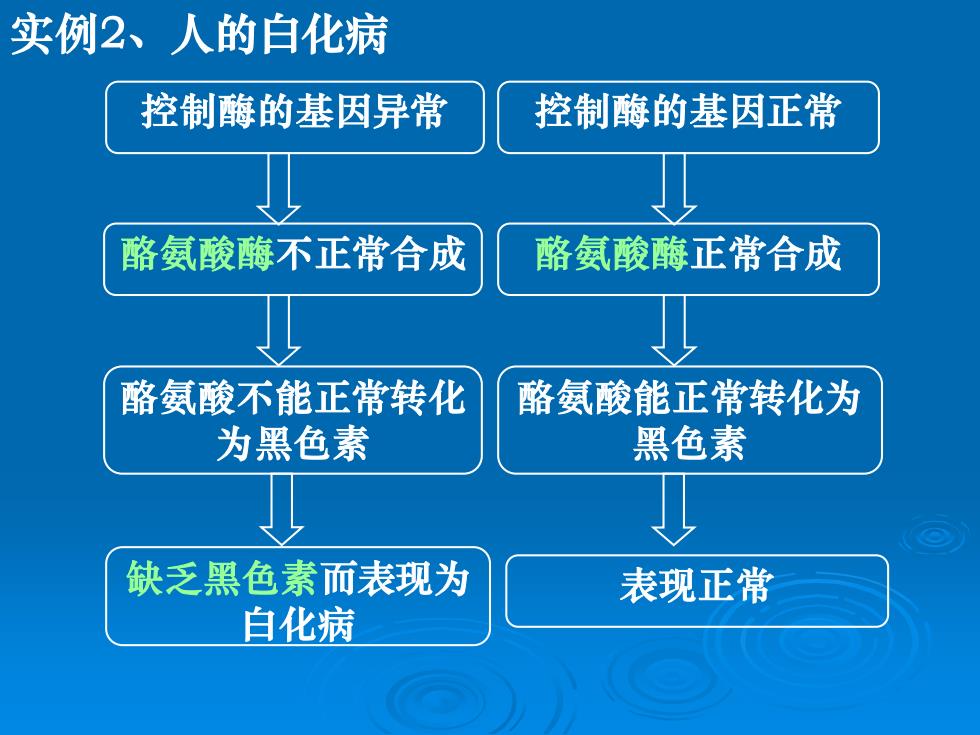 实例2、人的白化病

控制酶的基因异常

酪氨酸酶不正常合成

酪氨酸不能正常转化为黑色素

缺乏黑色素而表现为白化病

控制酶的基因正常

酪氨酸酶正常合成

酪氨酸能正常转化为黑色素

表现正常